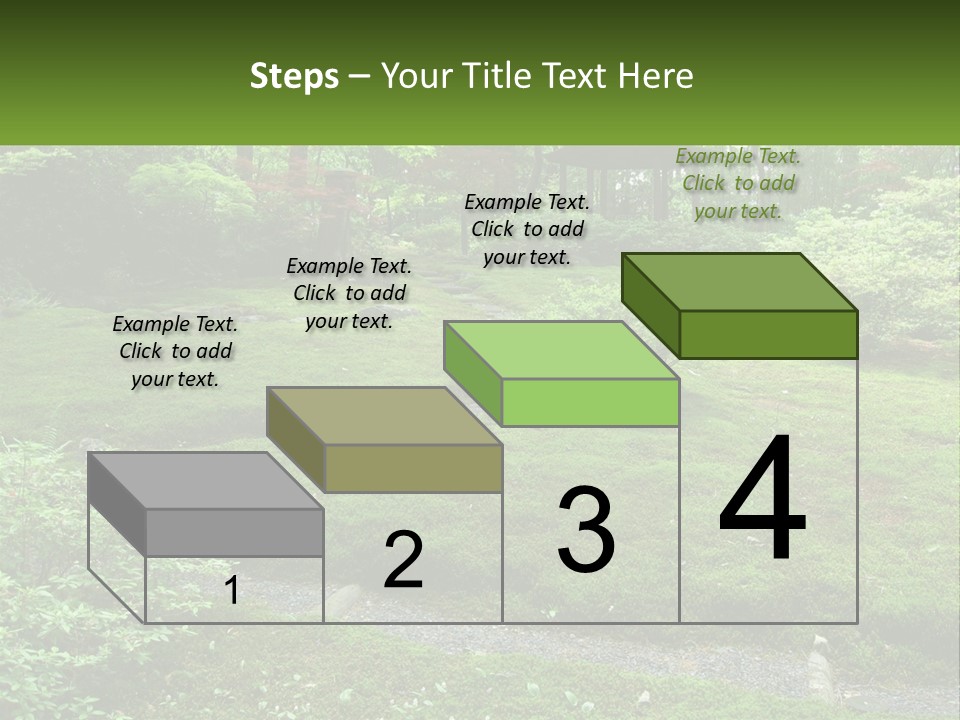 Steps – Your Title Text Here

Example Text. Click to add your text.

Example Text. Click to add your text.

Example Text. Click to add your text.

Example Text. Click to add your text.

1

2

3

4